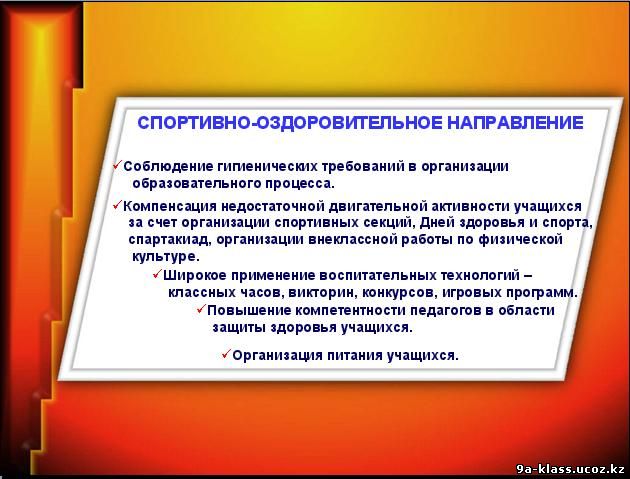 СПОРТИВНО-ОЗДОРОВИТЕЛЬНОЕ НАПРАВЛЕНИЕ

✓Соблюдение гигиенических требований в организации образовательного процесса.

✓Компенсация недостаточной двигательной активности учащихся за счет организации спортивных секций, Дней здоровья и спорта, спартакиад, организации внеклассной работы по физической культуре.

✓Широкое применение воспитательных технологий – классных часов, викторин, конкурсов, игровых программ.

✓Повышение компетентности педагогов в области защиты здоровья учащихся.

✓Организация питания учащихся.

9a-klass.ucoz.kz